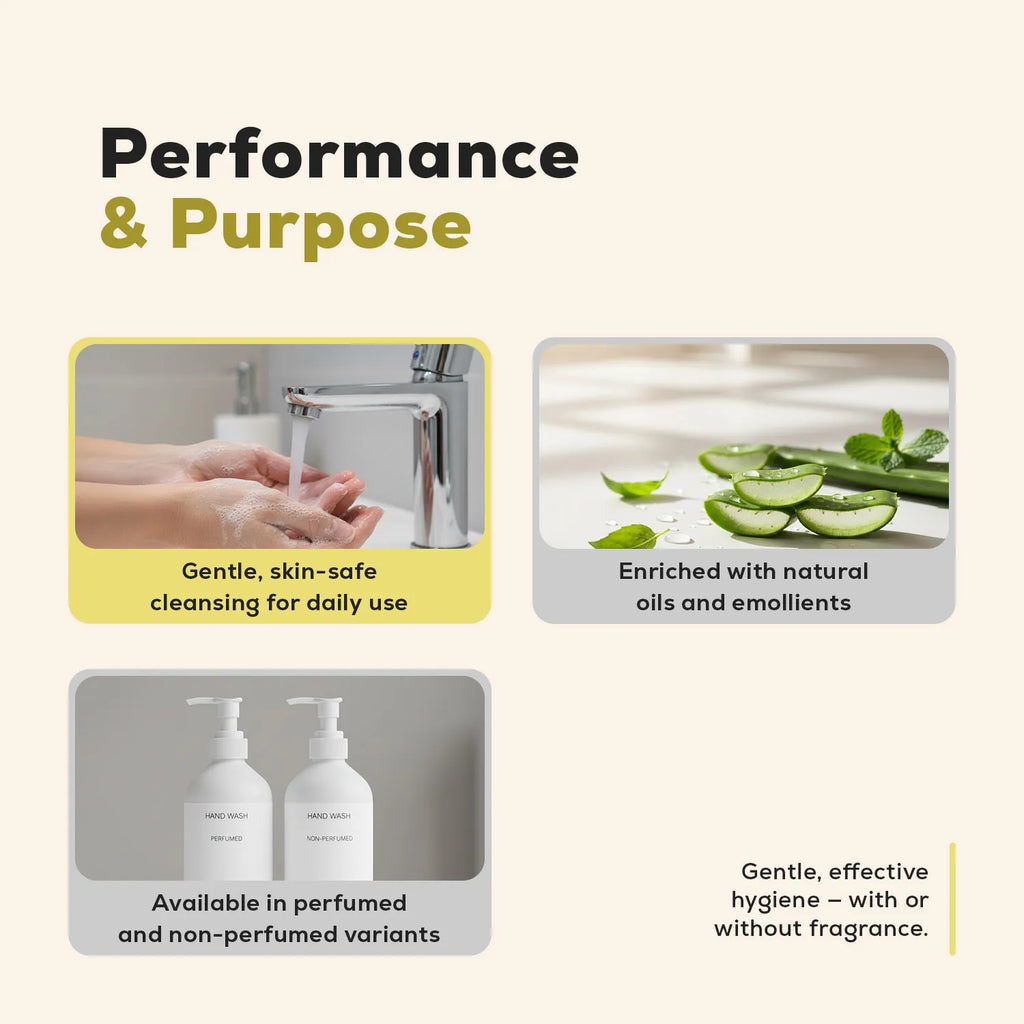 Performance
& Purpose

Gentle, skin-safe cleansing for daily use

Enriched with natural oils and emollients

HAND WASH
PERFUMED

HAND WASH
NON-PERFUMED

Available in perfumed and non-perfumed variants

Gentle, effective hygiene – with or without fragrance.